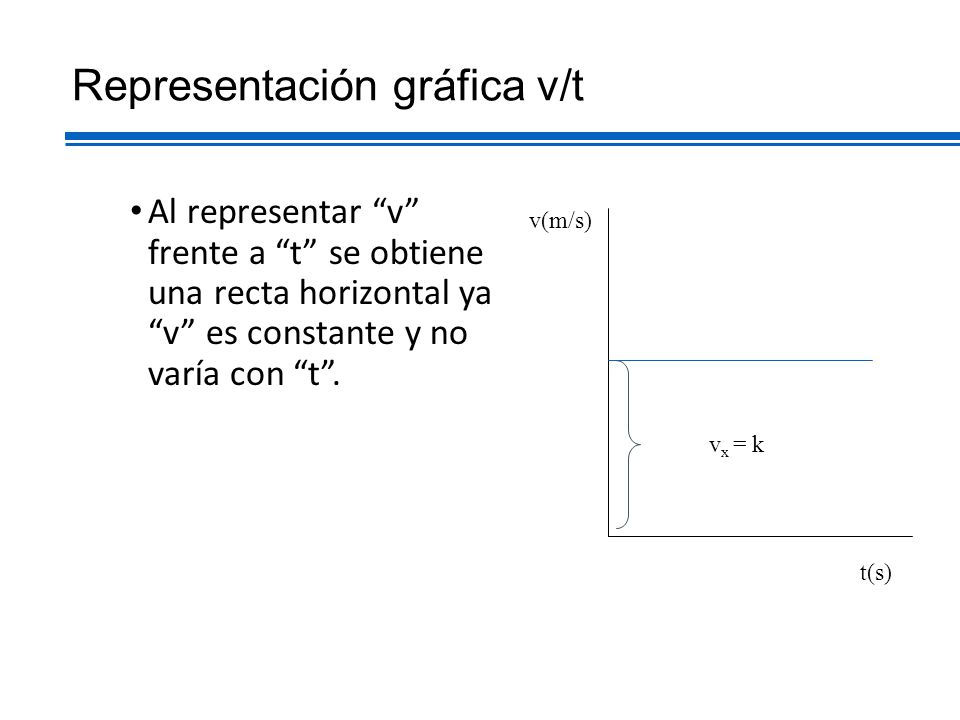 Representación gráfica v/t

• Al representar “v” frente a “t” se obtiene una recta horizontal ya “v” es constante y no varía con “t”.

v(m/s)

$v_x = k$

t(s)